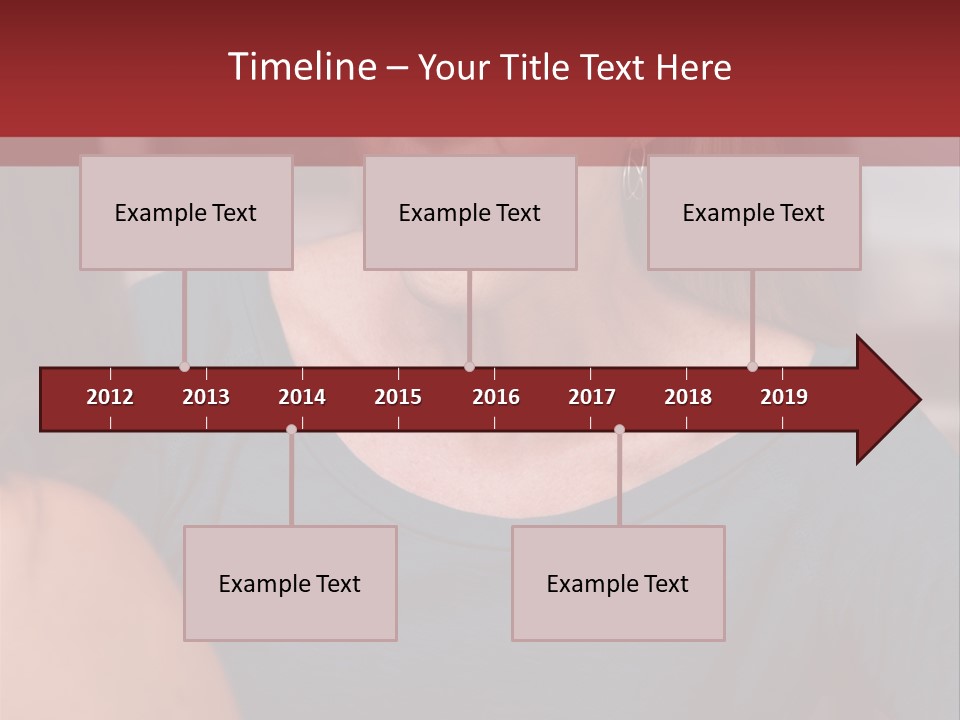 Timeline – Your Title Text Here

Example Text

Example Text

Example Text

2012 2013 2014 2015 2016 2017 2018 2019

Example Text

Example Text